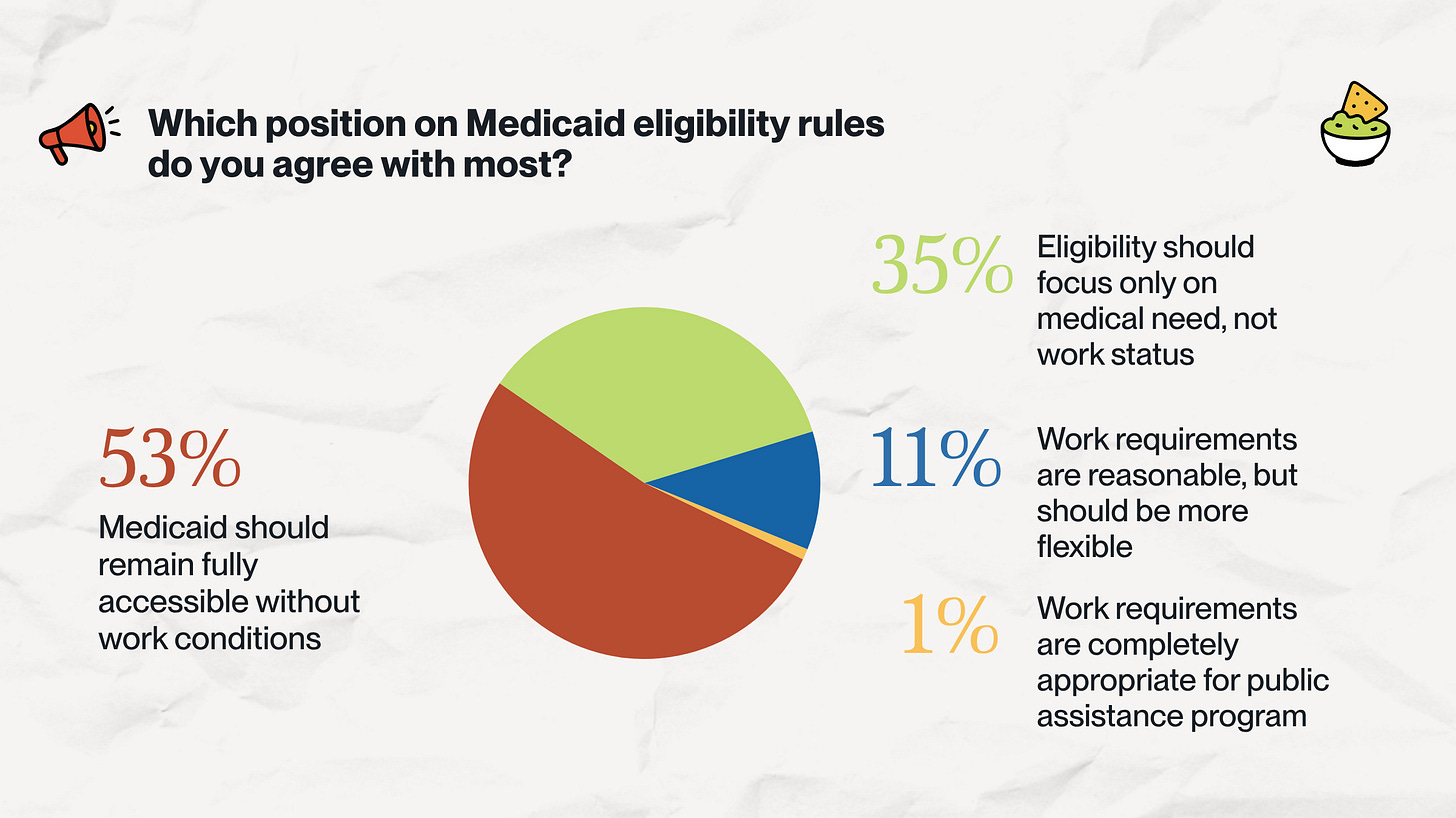 Which position on Medicaid eligibility rules do you agree with most?

53%
Medicaid should remain fully accessible without work conditions

35%
Eligibility should focus only on medical need, not work status

11%
Work requirements are reasonable, but should be more flexible

1%
Work requirements are completely appropriate for public assistance program